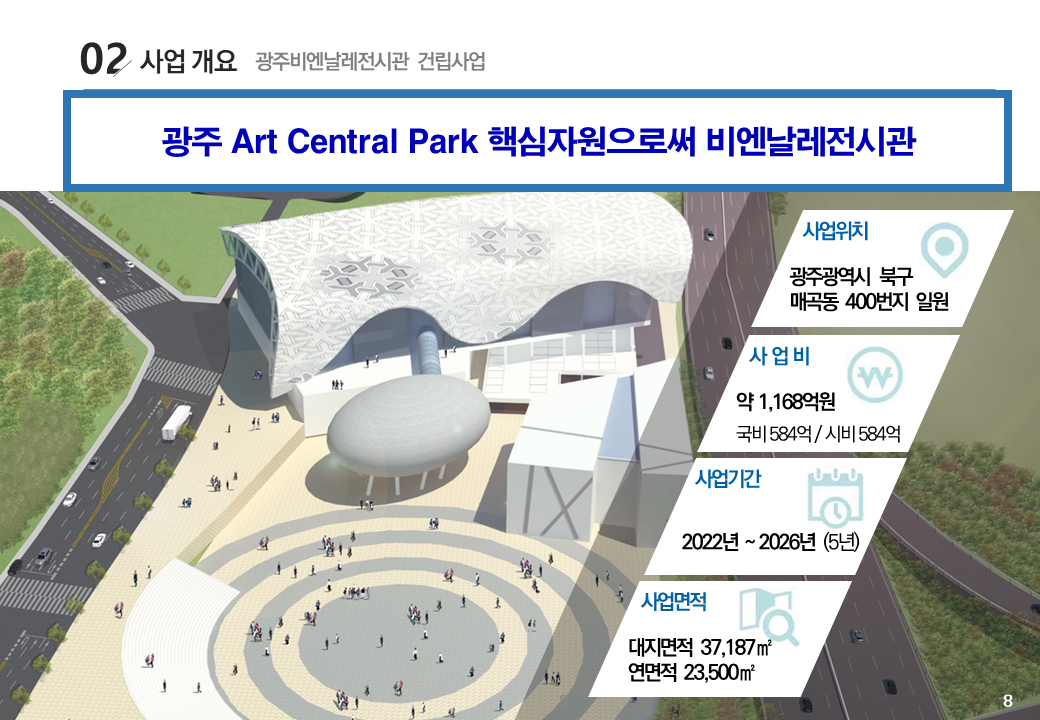 02 사업 개요 광주비엔날레전시관 건립사업

광주 Art Central Park 핵심자원으로써 비엔날레전시관

사업위치

광주광역시 북구
매곡동 400번지 일원

사 업 비

약 1,168억원

국비 584억 / 시비 584억

사업기간

2022년 ~ 2026년 (5년)

사업면적

대지면적 37,187㎡
연면적 23,500㎡

8